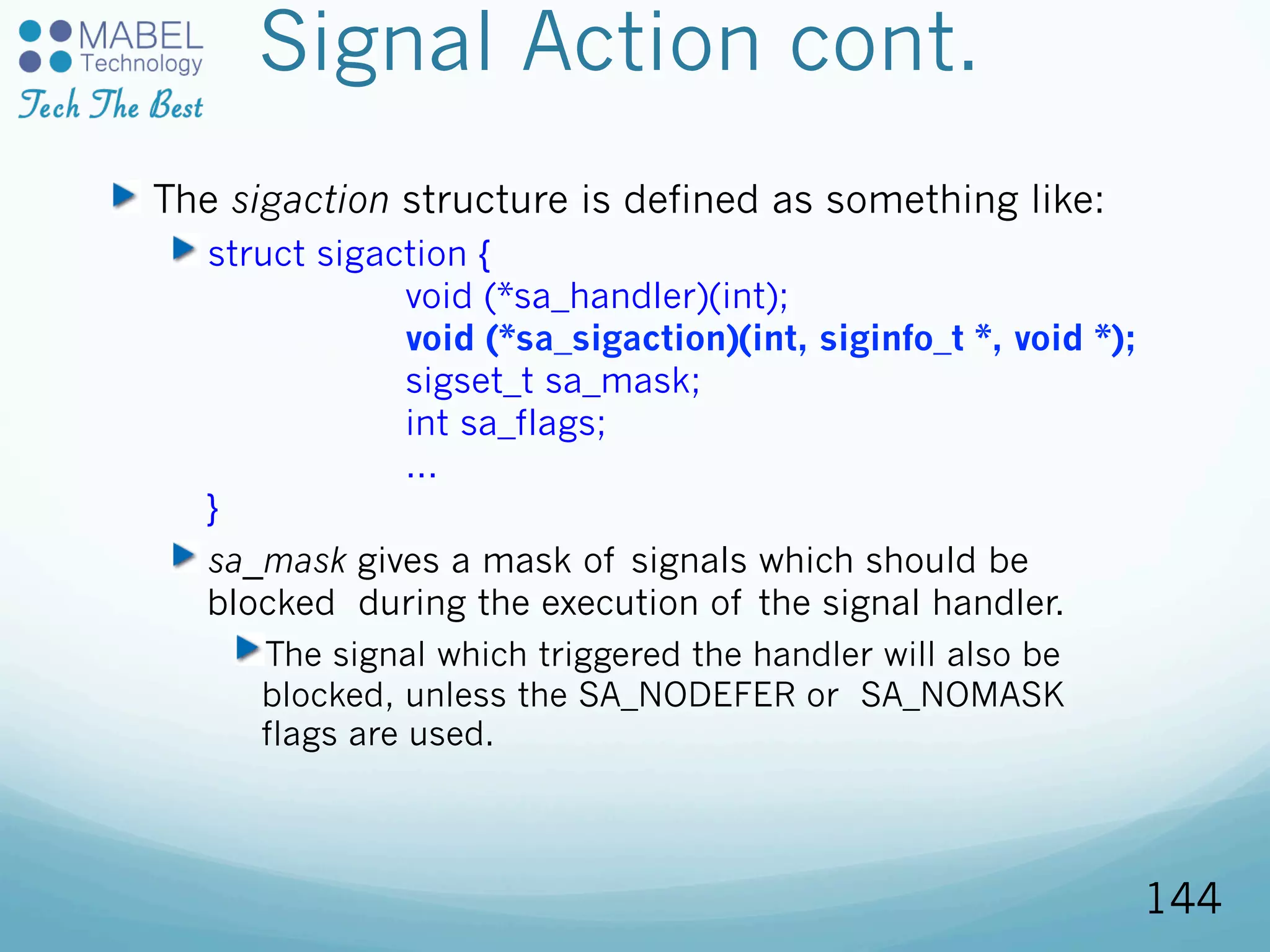 MABEL Technology
Tech The Best

Signal Action cont.

The sigaction structure is defined as something like:

struct sigaction {
void (*sa_handler)(int);
void (*sa_sigaction)(int, siginfo_t *, void *);
sigset_t sa_mask;
int sa_flags;
...
}

sa_mask gives a mask of signals which should be blocked during the execution of the signal handler.

The signal which triggered the handler will also be blocked, unless the SA_NODEFER or SA_NOMASK flags are used.

144